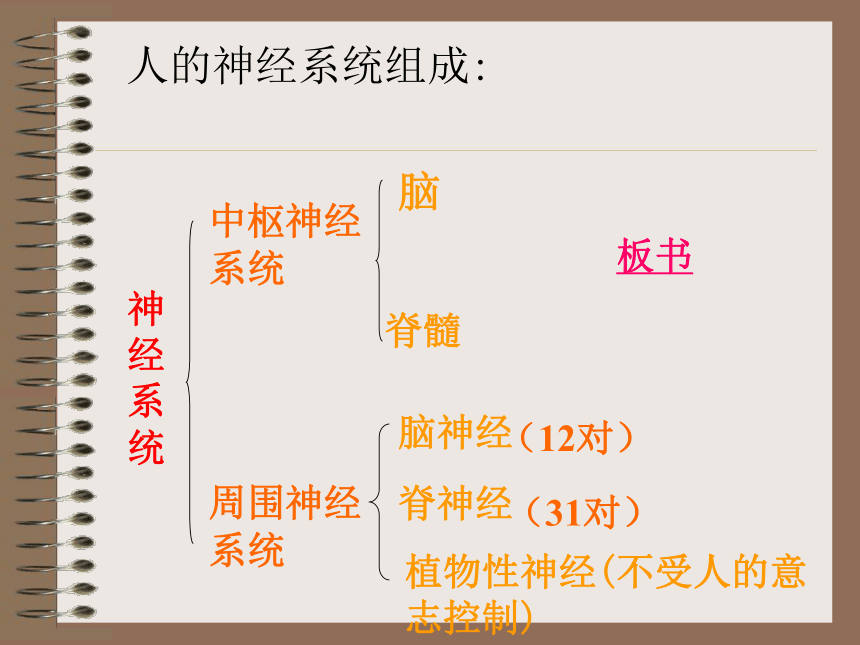 人的神经系统组成:

神经系统

中枢神经系统

脑

脊髓

板书

周围神经系统

脑神经（12对）

脊神经（31对）

植物性神经(不受人的意志控制)